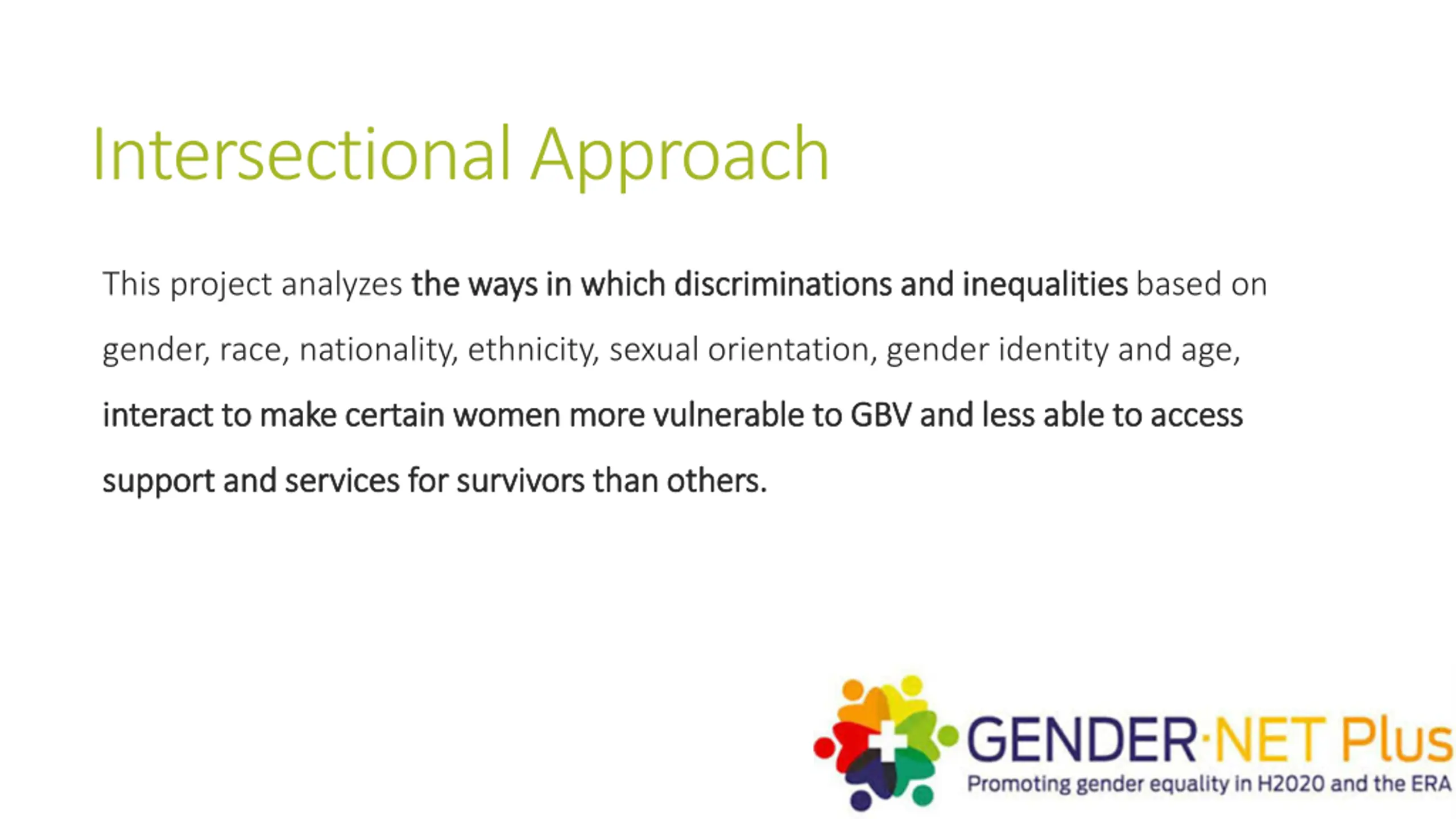 Intersectional Approach

This project analyzes the ways in which discriminations and inequalities based on gender, race, nationality, ethnicity, sexual orientation, gender identity and age, interact to make certain women more vulnerable to GBV and less able to access support and services for survivors than others.

GENDER·NET Plus
Promoting gender equality in H2020 and the ERA